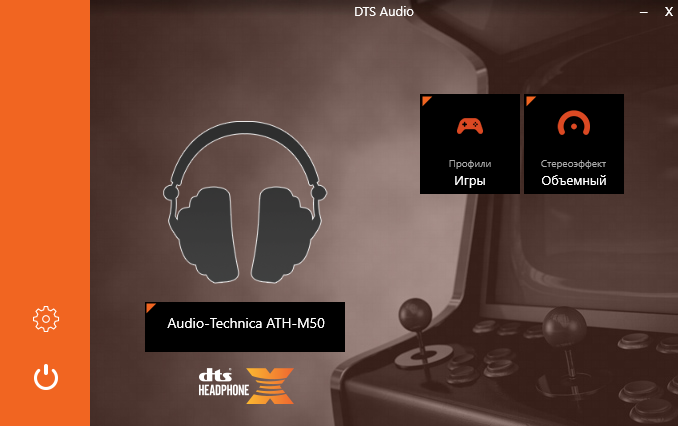 DTS Audio

–
X

Профили
Игры

Стереоэффект
Объемный

Audio-Technica ATH-M50

dts
HEADPHONE X